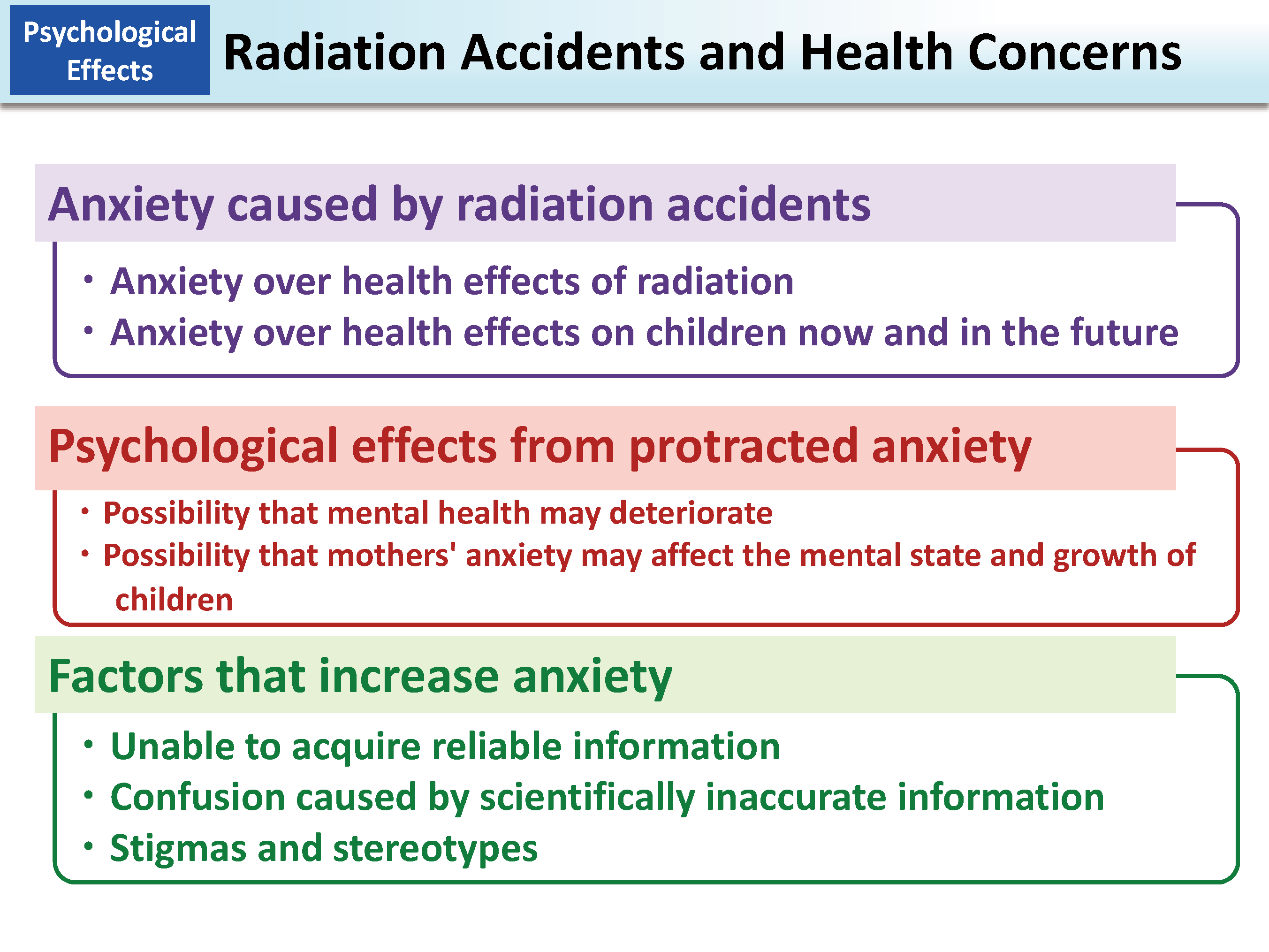 Psychological Effects

Radiation Accidents and Health Concerns

Anxiety caused by radiation accidents

・Anxiety over health effects of radiation
・Anxiety over health effects on children now and in the future

Psychological effects from protracted anxiety

・Possibility that mental health may deteriorate
・Possibility that mothers' anxiety may affect the mental state and growth of children

Factors that increase anxiety

・Unable to acquire reliable information
・Confusion caused by scientifically inaccurate information
・Stigmas and stereotypes